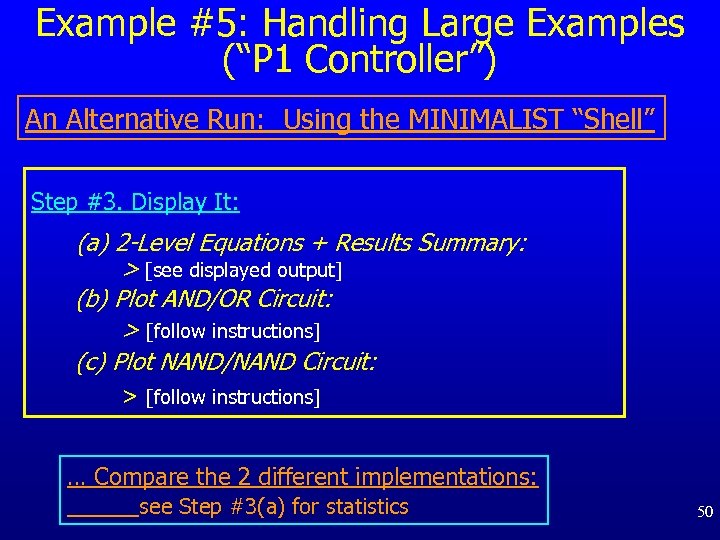 Example #5: Handling Large Examples (“P1 Controller”)

An Alternative Run: Using the MINIMALIST “Shell”

Step #3. Display It:

(a) 2-Level Equations + Results Summary:

> [see displayed output]

(b) Plot AND/OR Circuit:

> [follow instructions]

(c) Plot NAND/NAND Circuit:

> [follow instructions]

… Compare the 2 different implementations:
______see Step #3(a) for statistics

50